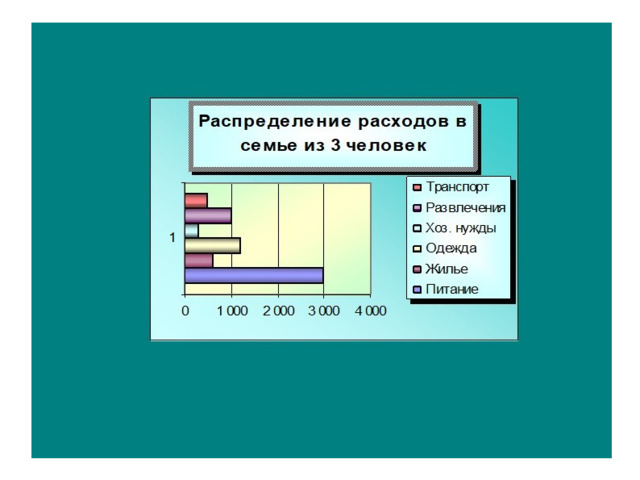 Распределение расходов в семье из 3 человек

1

0 1 000 2 000 3 000 4 000

Транспорт
Развлечения
Хоз. нужды
Одежда
Жилье
Питание